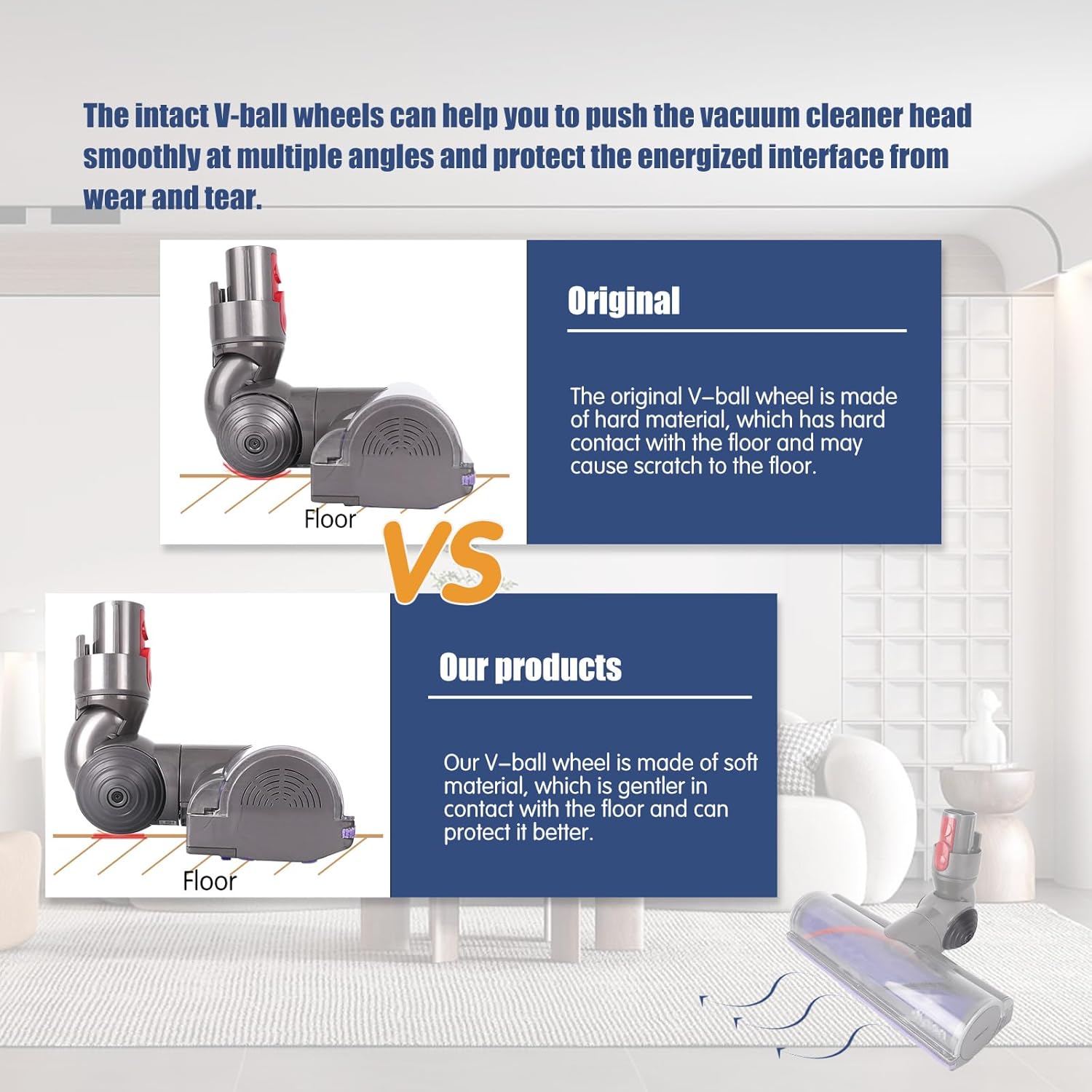 The intact V-ball wheels can help you to push the vacuum cleaner head smoothly at multiple angles and protect the energized interface from wear and tear.

Floor

Original

The original V–ball wheel is made of hard material, which has hard contact with the floor and may cause scratch to the floor.

VS

Floor

Our products

Our V–ball wheel is made of soft material, which is gentler in contact with the floor and can protect it better.